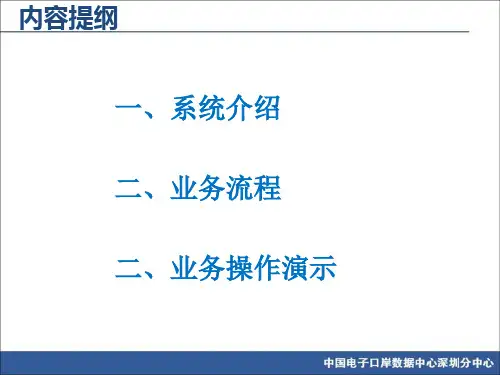 内容提纲

一、系统介绍

二、业务流程

二、业务操作演示

中国电子口岸数据中心深圳分中心